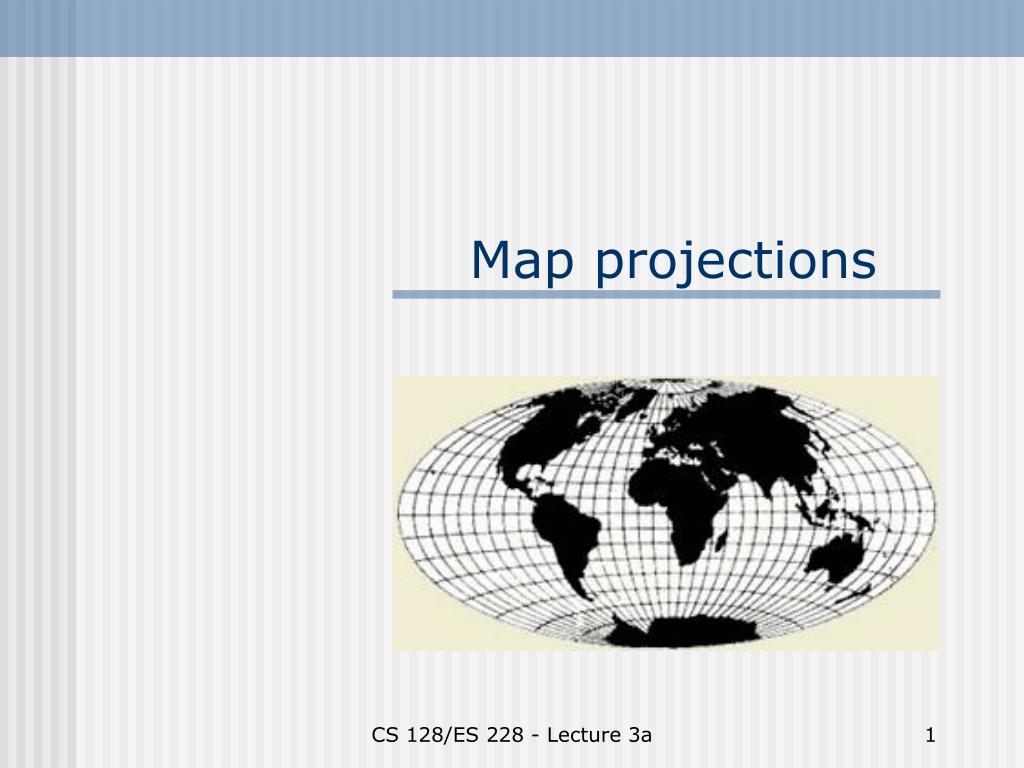 Map projections

CS 128/ES 228 - Lecture 3a

1